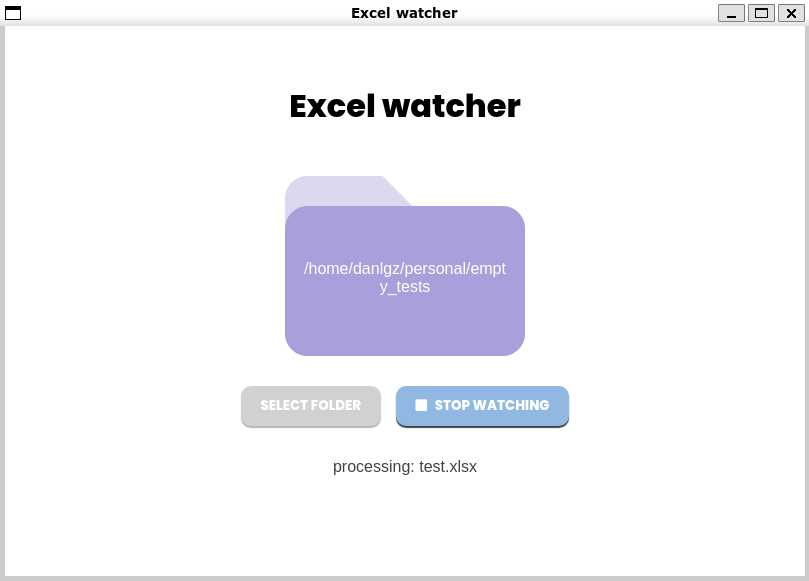 Excel watcher

Excel watcher

/home/danlgz/personal/empty_tests

SELECT FOLDER

STOP WATCHING

processing: test.xlsx